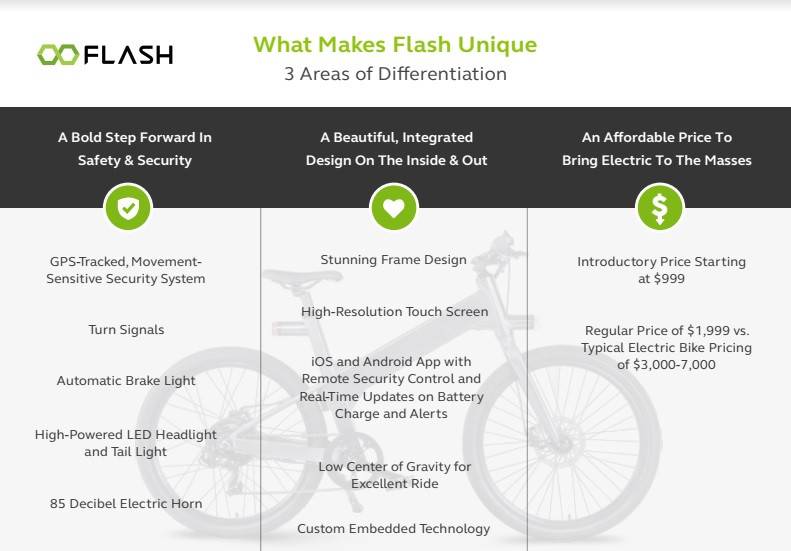 FLASH

What Makes Flash Unique
3 Areas of Differentiation

A Bold Step Forward In Safety & Security

GPS-Tracked, Movement-Sensitive Security System

Turn Signals

Automatic Brake Light

High-Powered LED Headlight and Tail Light

85 Decibel Electric Horn

A Beautiful, Integrated Design On The Inside & Out

Stunning Frame Design

High-Resolution Touch Screen

iOS and Android App with Remote Security Control and Real-Time Updates on Battery Charge and Alerts

Low Center of Gravity for Excellent Ride

Custom Embedded Technology

An Affordable Price To Bring Electric To The Masses

Introductory Price Starting at $999

Regular Price of $1,999 vs. Typical Electric Bike Pricing of $3,000-7,000